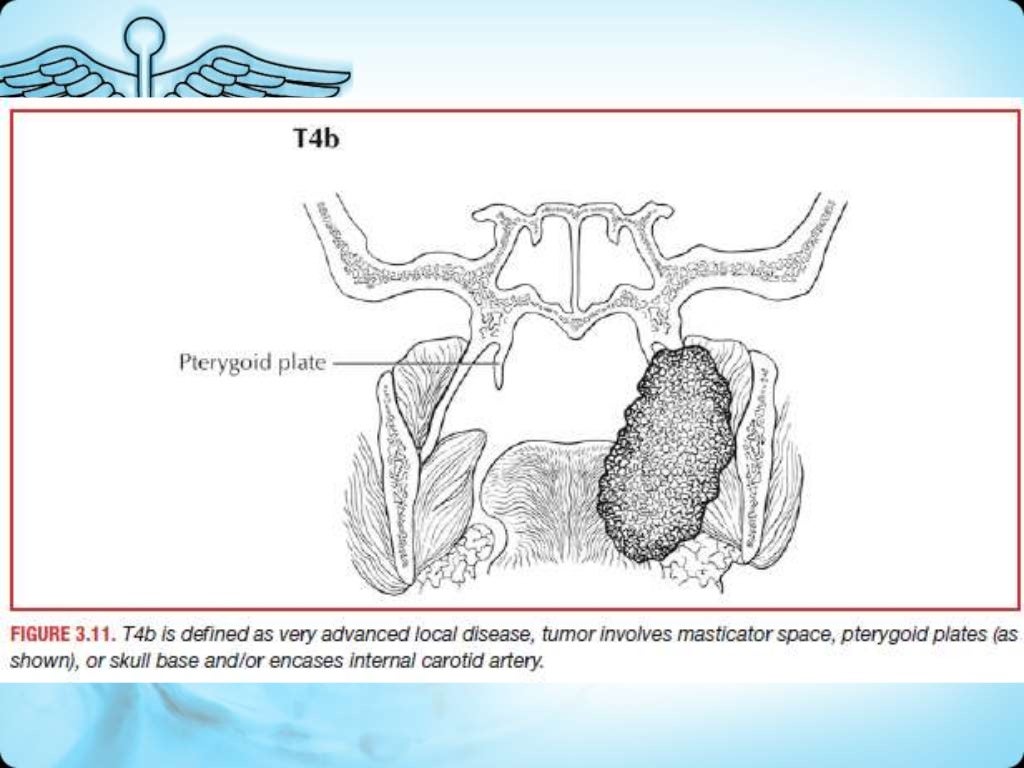 T4b

Pterygoid plate

FIGURE 3.11. T4b is defined as very advanced local disease, tumor involves masticator space, pterygoid plates (as shown), or skull base and/or encases internal carotid artery.